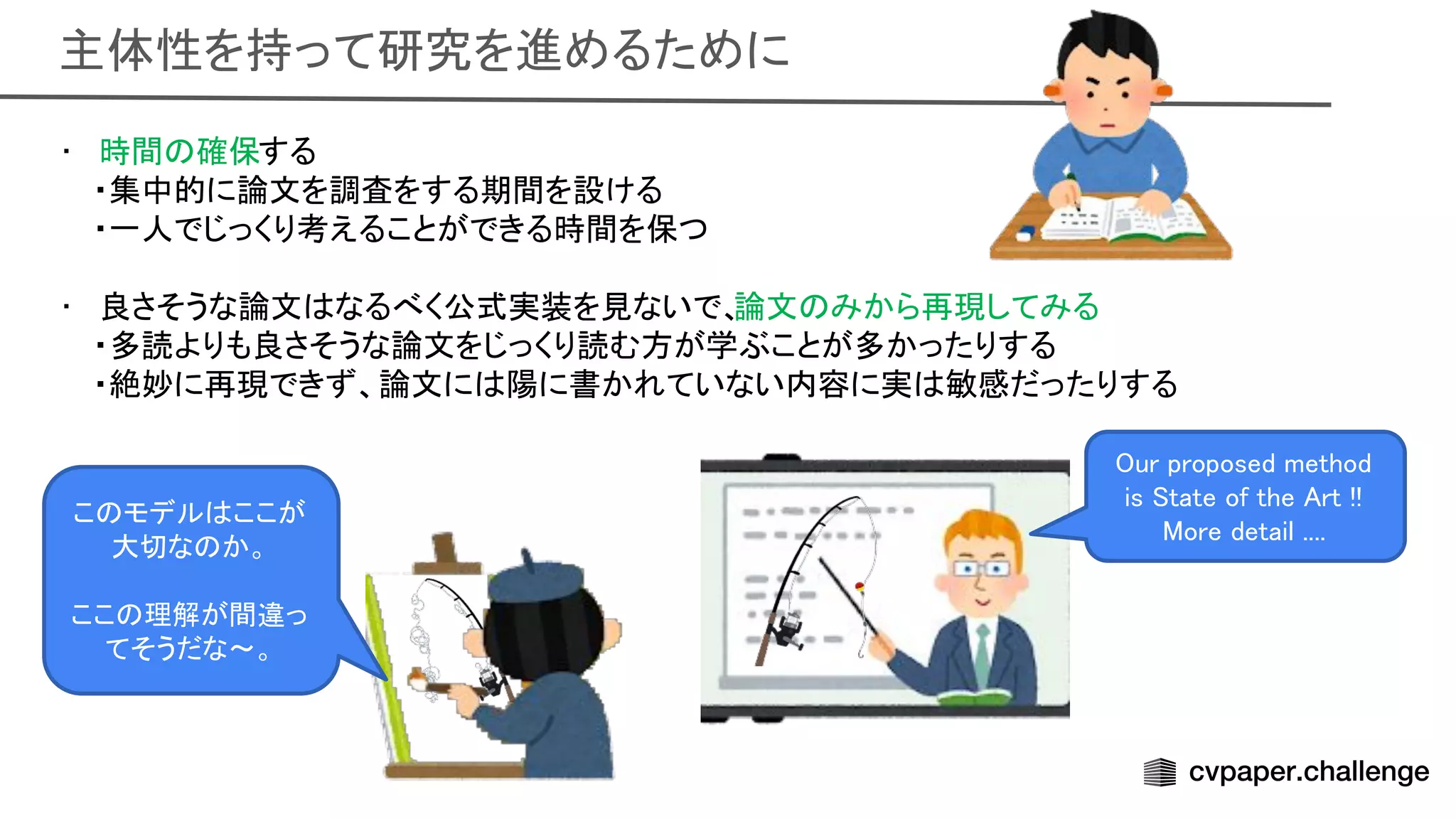 主体性を持って研究を進めるために

・ 時間の確保する
・集中的に論文を調査をする期間を設ける
・一人でじっくり考えることができる時間を保つ

・ 良さそうな論文はなるべく公式実装を見ないで、論文のみから再現してみる
・多読よりも良さそうな論文をじっくり読む方が学ぶことが多かったりする
・絶妙に再現できず、論文には陽に書かれていない内容に実は敏感だったりする

このモデルはここが大切なのか。

ここの理解が間違ってそうだな〜。

Our proposed method is State of the Art !! More detail ....

cvpaper.challenge